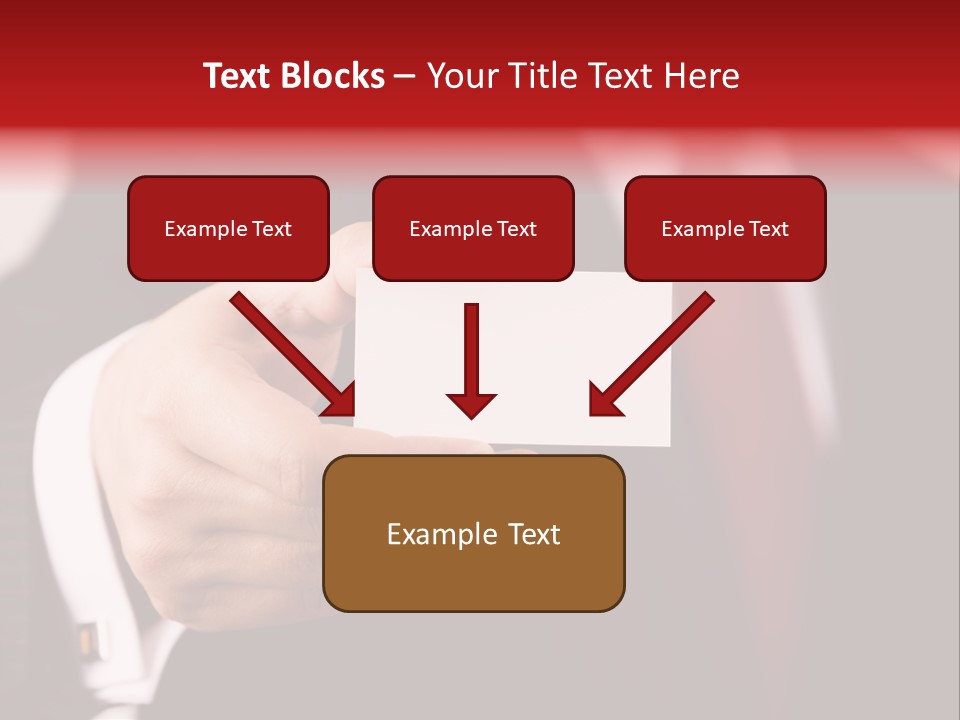 Text Blocks – Your Title Text Here

Example Text

Example Text

Example Text

Example Text